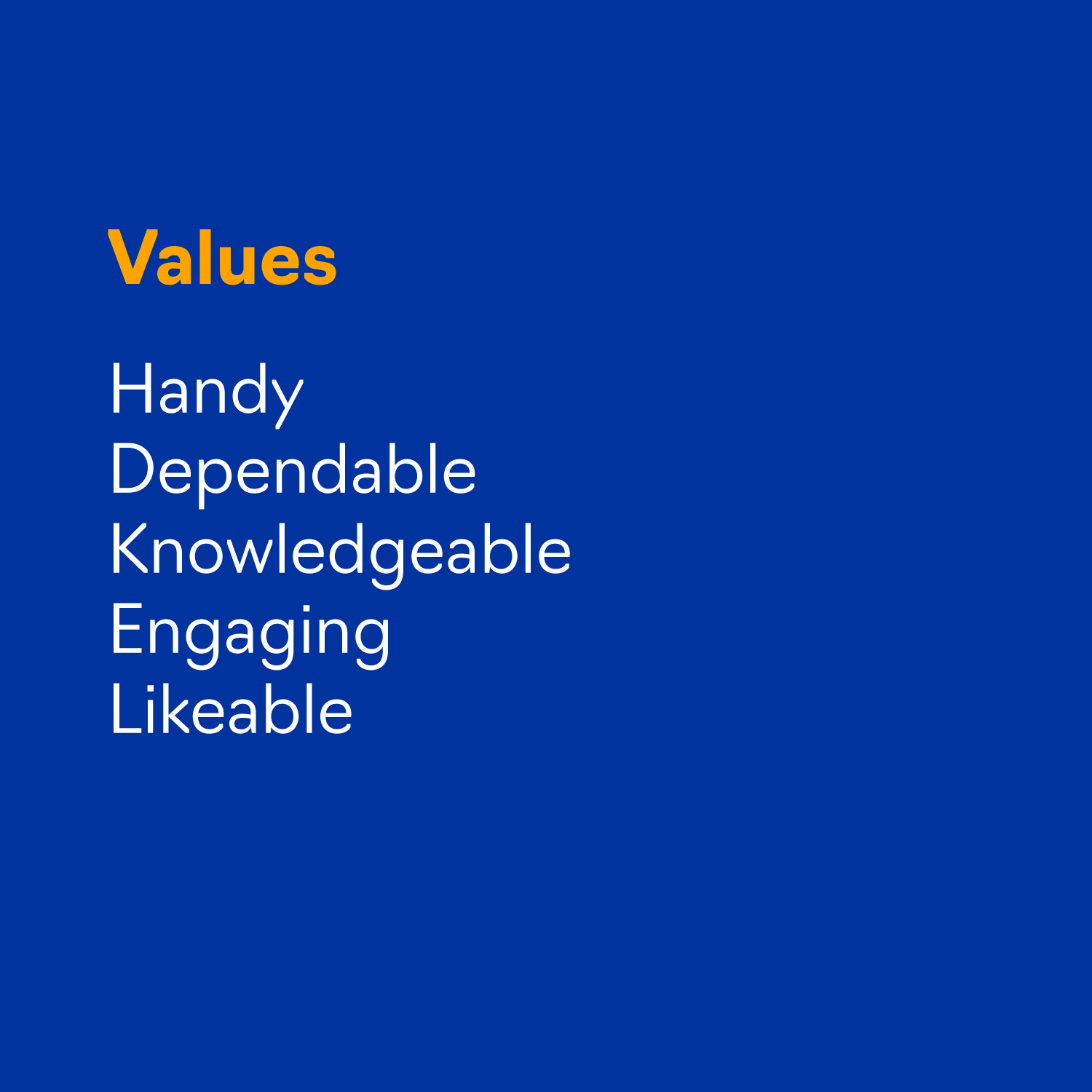 Values

Handy
Dependable
Knowledgeable
Engaging
Likeable